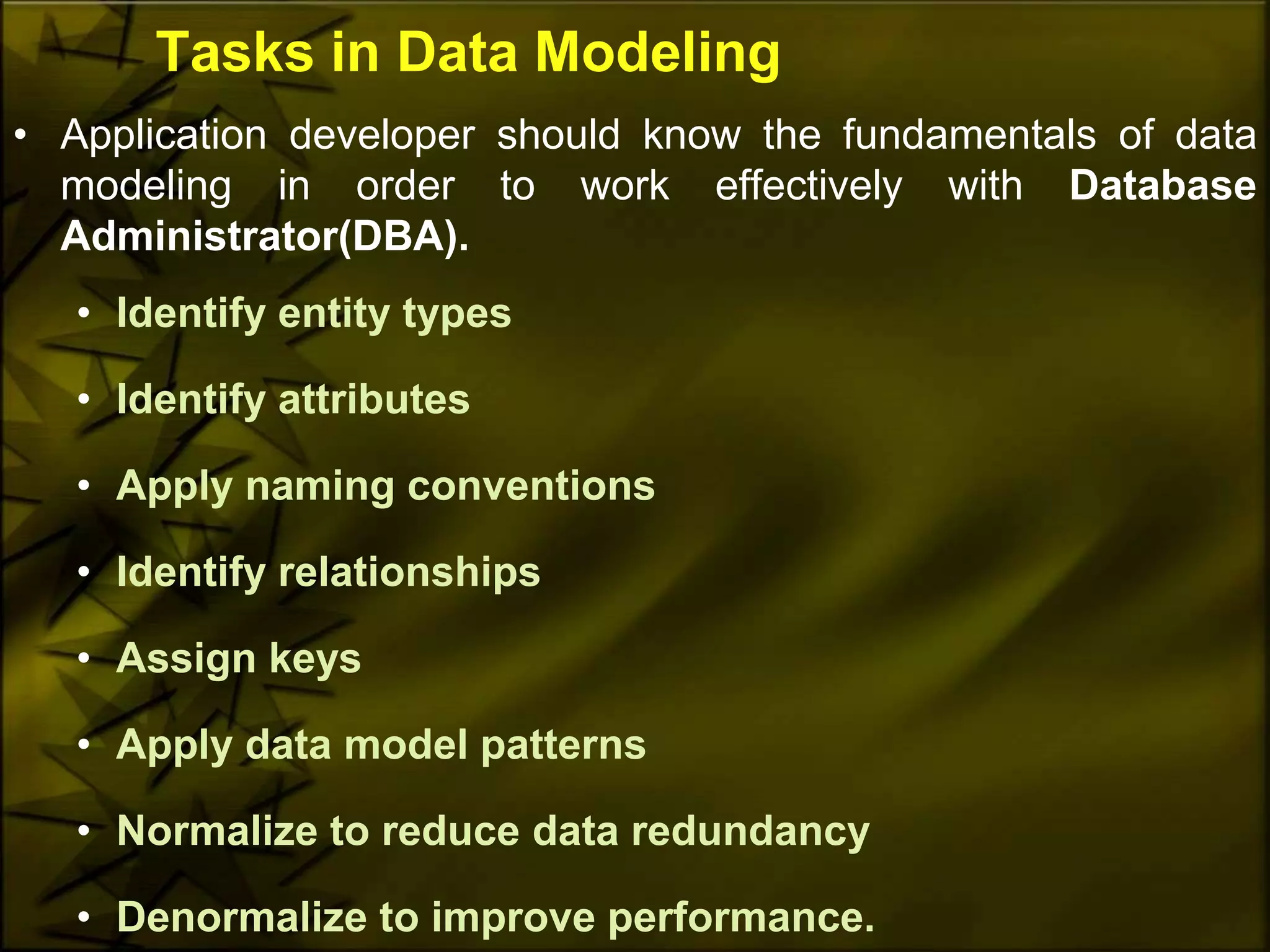 Tasks in Data Modeling

• Application developer should know the fundamentals of data modeling in order to work effectively with Database Administrator(DBA).

• Identify entity types

• Identify attributes

• Apply naming conventions

• Identify relationships

• Assign keys

• Apply data model patterns

• Normalize to reduce data redundancy

• Denormalize to improve performance.